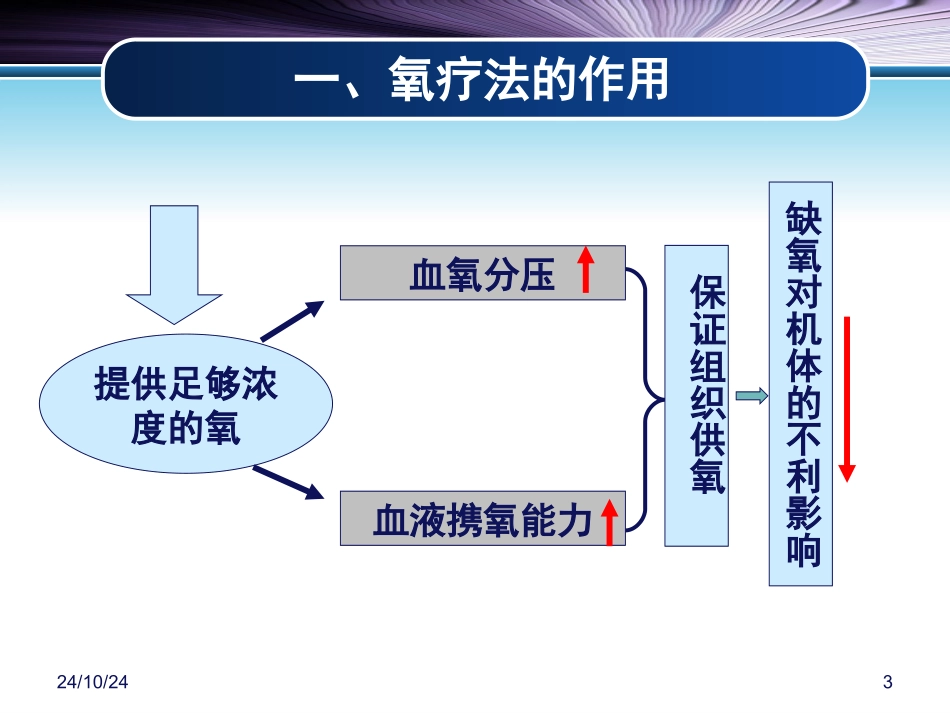 一、氧疗法的作用

提供足够浓度的氧

血氧分压

血液携氧能力

保证组织供氧

缺氧对机体的不利影响

24/10/24

3